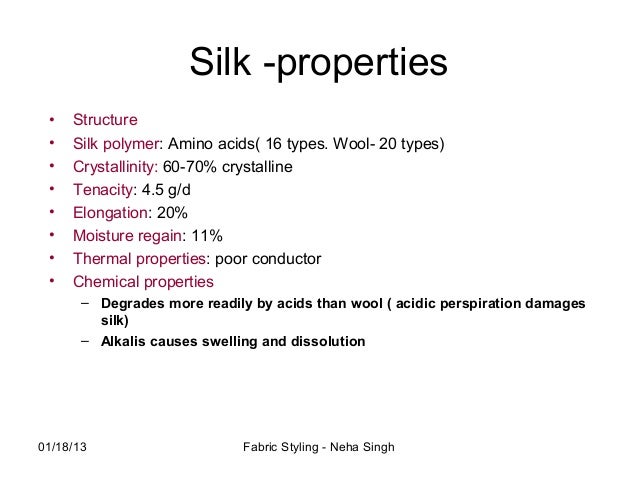 Silk -properties

• Structure
• Silk polymer: Amino acids( 16 types. Wool- 20 types)
• Crystallinity: 60-70% crystalline
• Tenacity: 4.5 g/d
• Elongation: 20%
• Moisture regain: 11%
• Thermal properties: poor conductor
• Chemical properties
– Degrades more readily by acids than wool ( acidic perspiration damages silk)
– Alkalis causes swelling and dissolution

01/18/13

Fabric Styling - Neha Singh